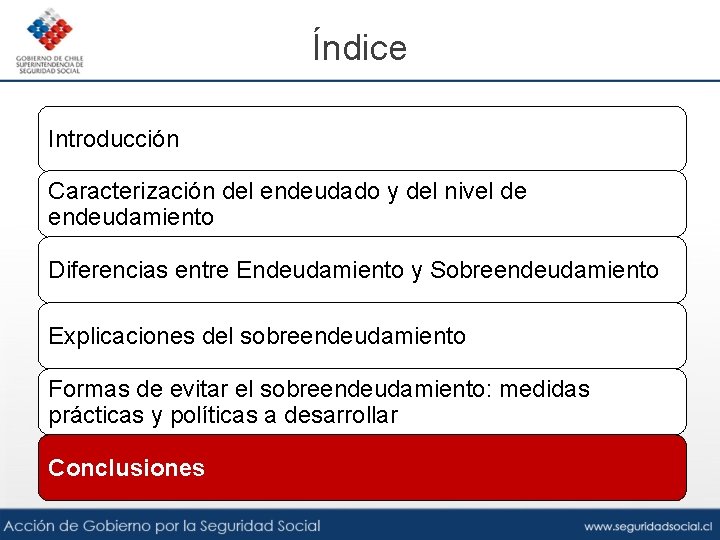 GOBIERNO DE CHILE
SUPERINTENDENCIA DE
SEGURIDAD SOCIAL

Índice

Introducción

Caracterización del endeudado y del nivel de endeudamiento

Diferencias entre Endeudamiento y Sobreendeudamiento

Explicaciones del sobreendeudamiento

Formas de evitar el sobreendeudamiento: medidas prácticas y políticas a desarrollar

Conclusiones

Acción de Gobierno por la Seguridad Social

www.seguridadsocial.cl